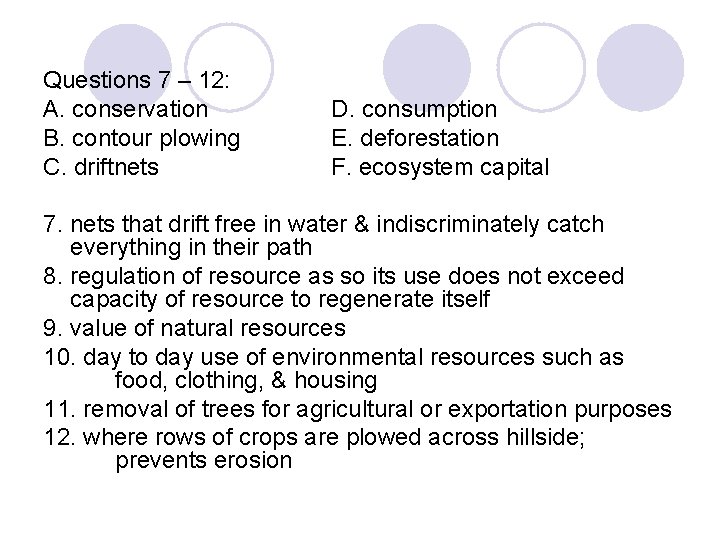 Questions 7 – 12:

A. conservation
B. contour plowing
C. driftnets

D. consumption
E. deforestation
F. ecosystem capital

7. nets that drift free in water & indiscriminately catch everything in their path
8. regulation of resource as so its use does not exceed capacity of resource to regenerate itself
9. value of natural resources
10. day to day use of environmental resources such as food, clothing, & housing
11. removal of trees for agricultural or exportation purposes
12. where rows of crops are plowed across hillside; prevents erosion